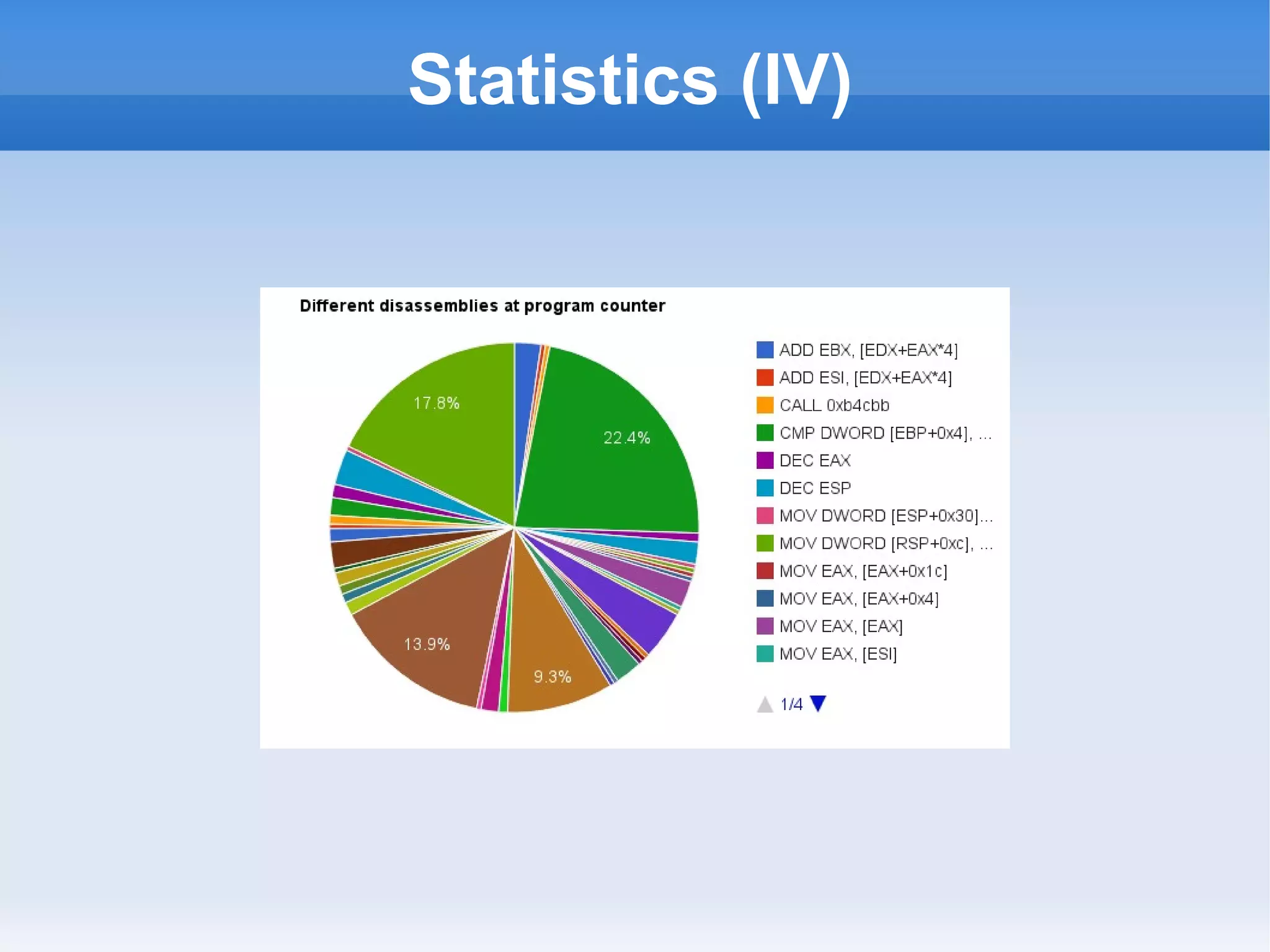 Statistics (IV)

Different disassemblies at program counter

17.8%
22.4%
13.9%
9.3%

ADD EBX, [EDX+EAX*4]
ADD ESI, [EDX+EAX*4]
CALL 0xb4cbb
CMP DWORD [EBP+0x4], ...
DEC EAX
DEC ESP
MOV DWORD [ESP+0x30]...
MOV DWORD [RSP+0xc], ...
MOV EAX, [EAX+0x1c]
MOV EAX, [EAX+0x4]
MOV EAX, [EAX]
MOV EAX, [ESI]

1/4